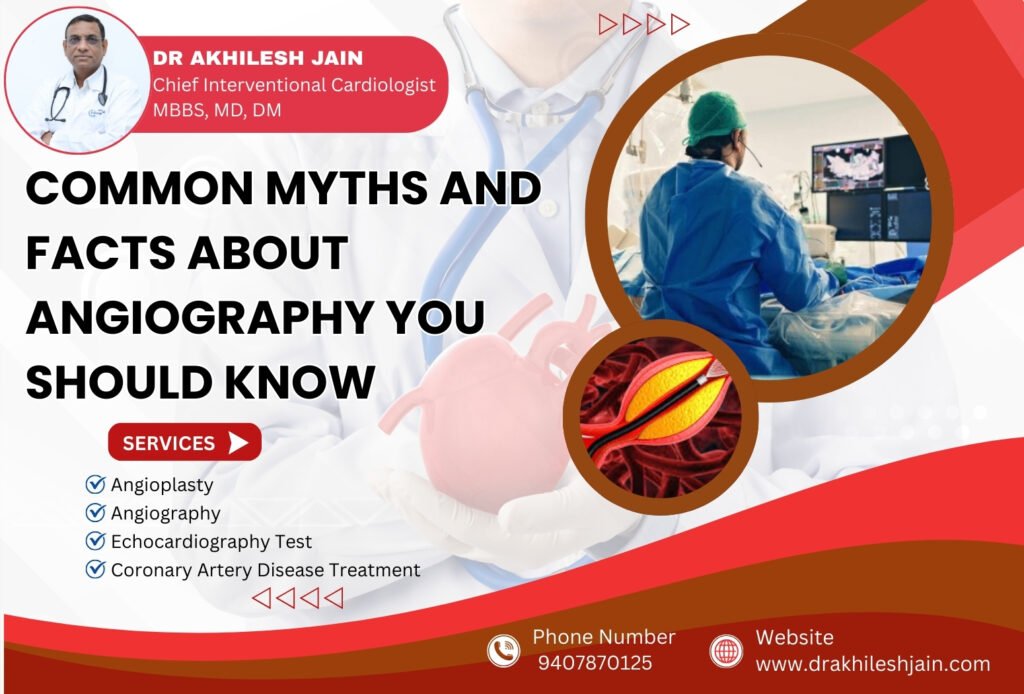 DR AKHILESH JAIN
Chief Interventional Cardiologist
MBBS, MD, DM

COMMON MYTHS AND FACTS ABOUT ANGIOGRAPHY YOU SHOULD KNOW

SERVICES

Angioplasty
Angiography
Echocardiography Test
Coronary Artery Disease Treatment

Phone Number
9407870125

Website
www.drakhileshjain.com